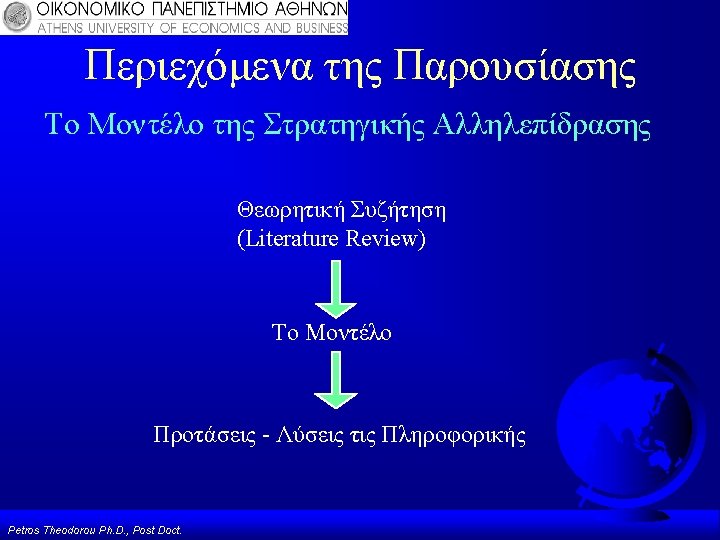 ΟΙΚΟΝΟΜΙΚΟ ΠΑΝΕΠΙΣΤΗΜΙΟ ΑΘΗΝΩΝ
ATHENS UNIVERSITY OF ECONOMICS AND BUSINESS

Περιεχόμενα της Παρουσίασης

Το Μοντέλο της Στρατηγικής Αλληλεπίδρασης

Θεωρητική Συζήτηση
(Literature Review)

Το Μοντέλο

Προτάσεις - Λύσεις τις Πληροφορικής

Petros Theodorou Ph.D., Post Doct.